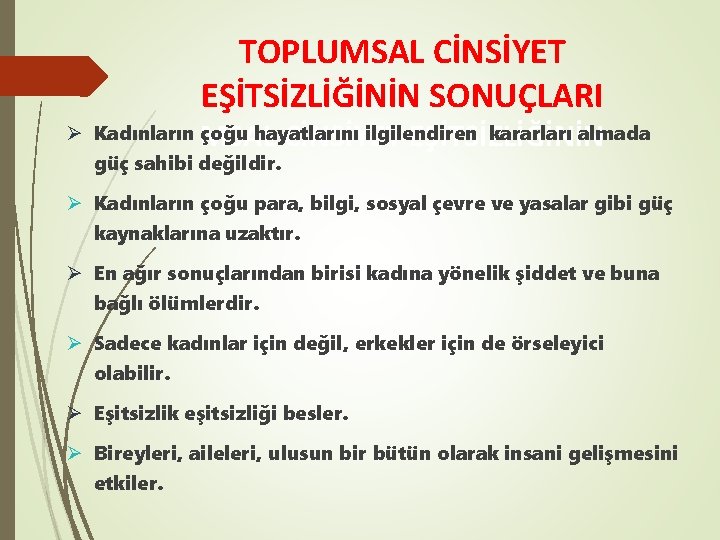 TOPLUMSAL CİNSİYET EŞİTSİZLİĞİNİN SONUÇLARI

➢ Kadınların çoğu hayatlarını ilgilendiren kararları almada güç sahibi değildir.

➢ Kadınların çoğu para, bilgi, sosyal çevre ve yasalar gibi güç kaynaklarına uzaktır.

➢ En ağır sonuçlarından birisi kadına yönelik şiddet ve buna bağlı ölümlerdir.

➢ Sadece kadınlar için değil, erkekler için de örseleyici olabilir.

➢ Eşitsizlik eşitsizliği besler.

➢ Bireyleri, aileleri, ulusun bir bütün olarak insani gelişmesini etkiler.